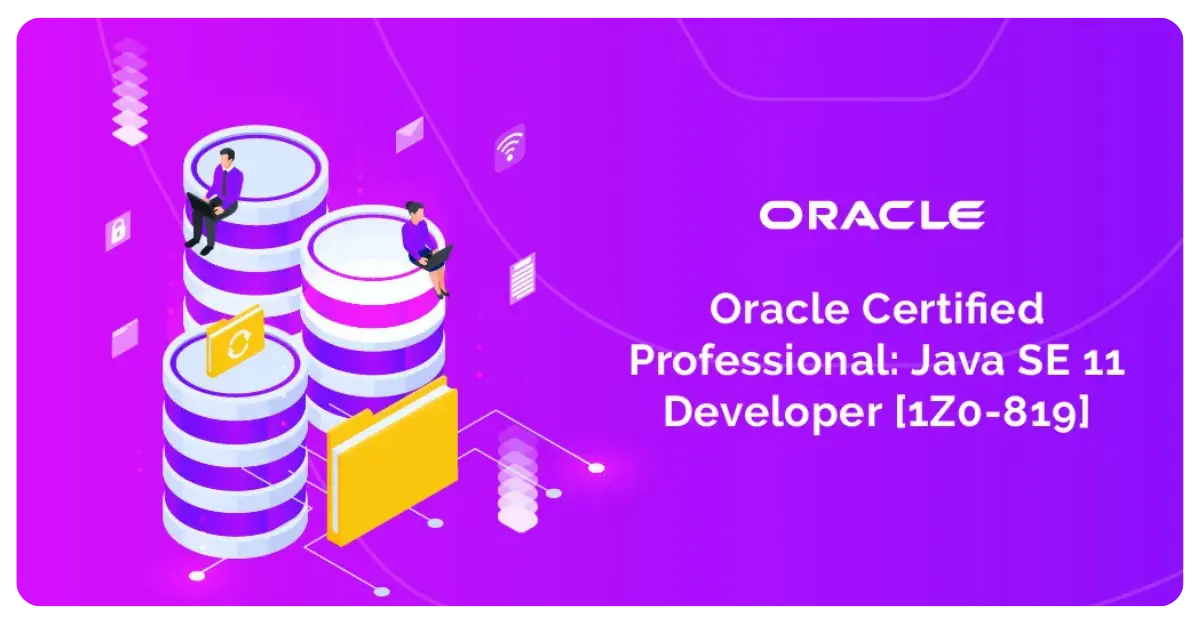 ORACLE

Oracle Certified Professional: Java SE 11 Developer [1Z0-819]